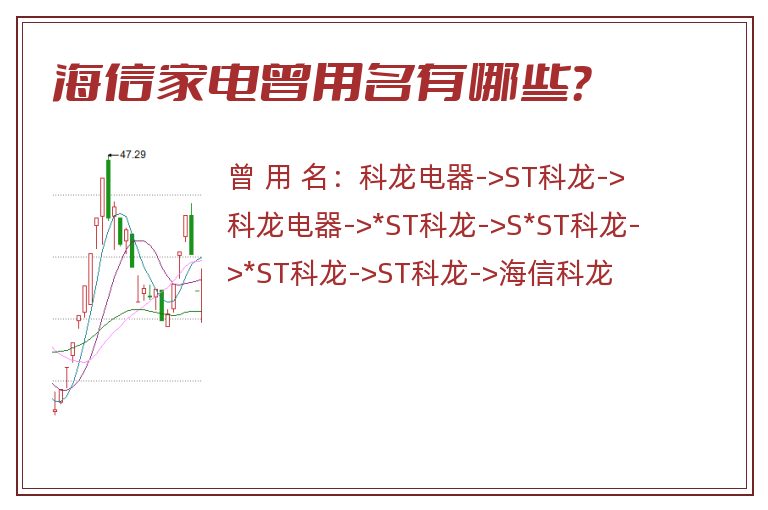 海信家电曾用名有哪些?

47.29

曾 用 名：科龙电器->ST科龙->科龙电器->*ST科龙->S*ST科龙->*ST科龙->ST科龙->海信科龙